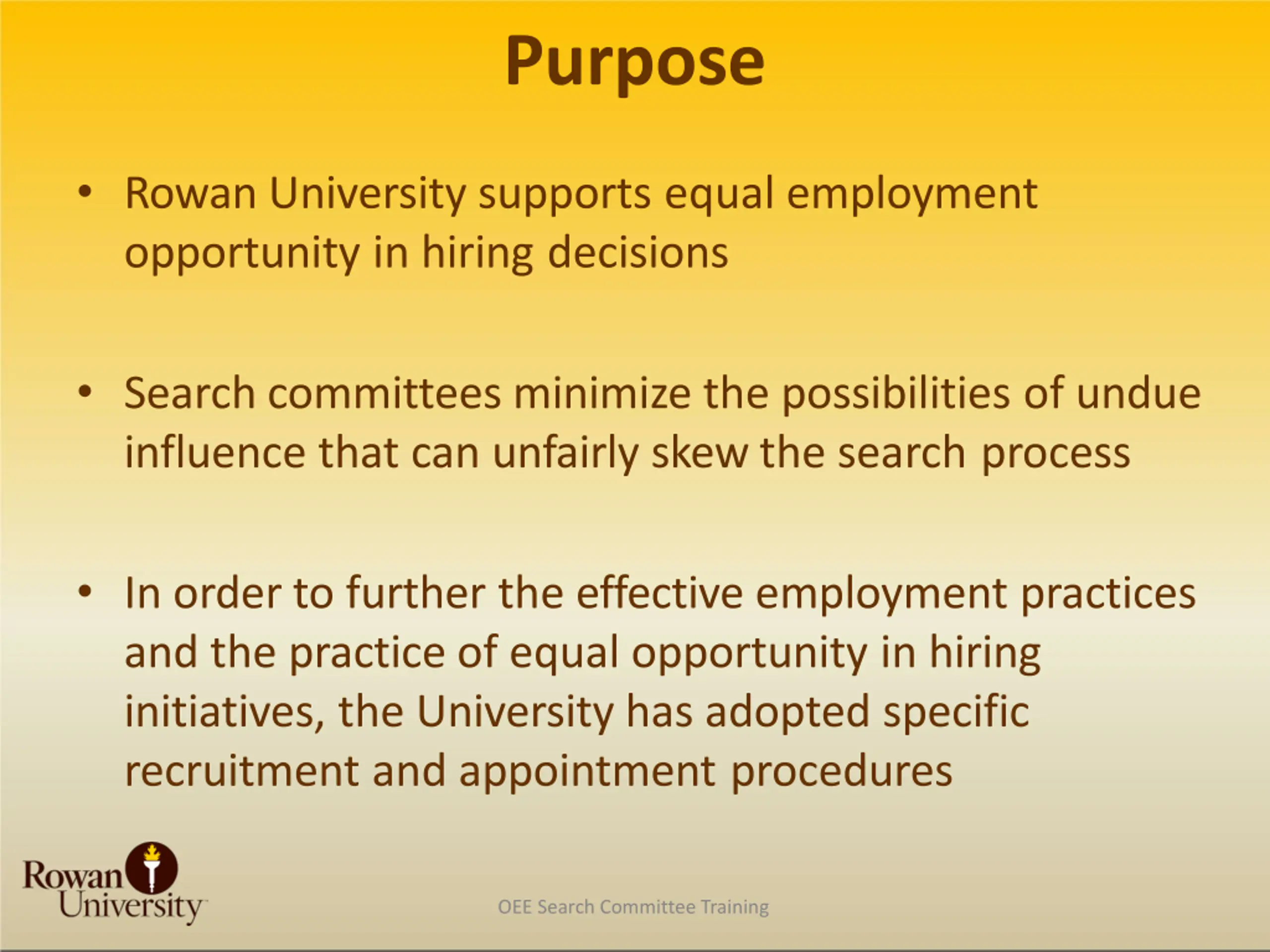 Purpose

• Rowan University supports equal employment opportunity in hiring decisions

• Search committees minimize the possibilities of undue influence that can unfairly skew the search process

• In order to further the effective employment practices and the practice of equal opportunity in hiring initiatives, the University has adopted specific recruitment and appointment procedures

Rowan University

OEE Search Committee Training